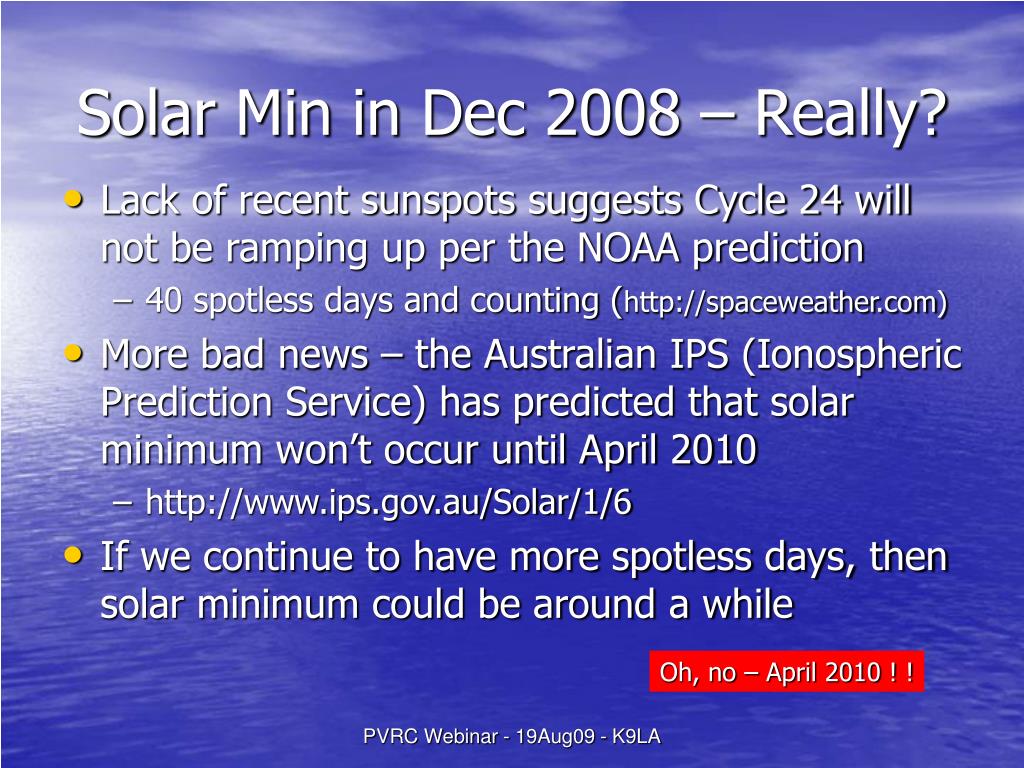 Solar Min in Dec 2008 – Really?

• Lack of recent sunspots suggests Cycle 24 will not be ramping up per the NOAA prediction
– 40 spotless days and counting (http://spaceweather.com)

• More bad news – the Australian IPS (Ionospheric Prediction Service) has predicted that solar minimum won't occur until April 2010
– http://www.ips.gov.au/Solar/1/6

• If we continue to have more spotless days, then solar minimum could be around a while

Oh, no – April 2010 ! !

PVRC Webinar - 19Aug09 - K9LA